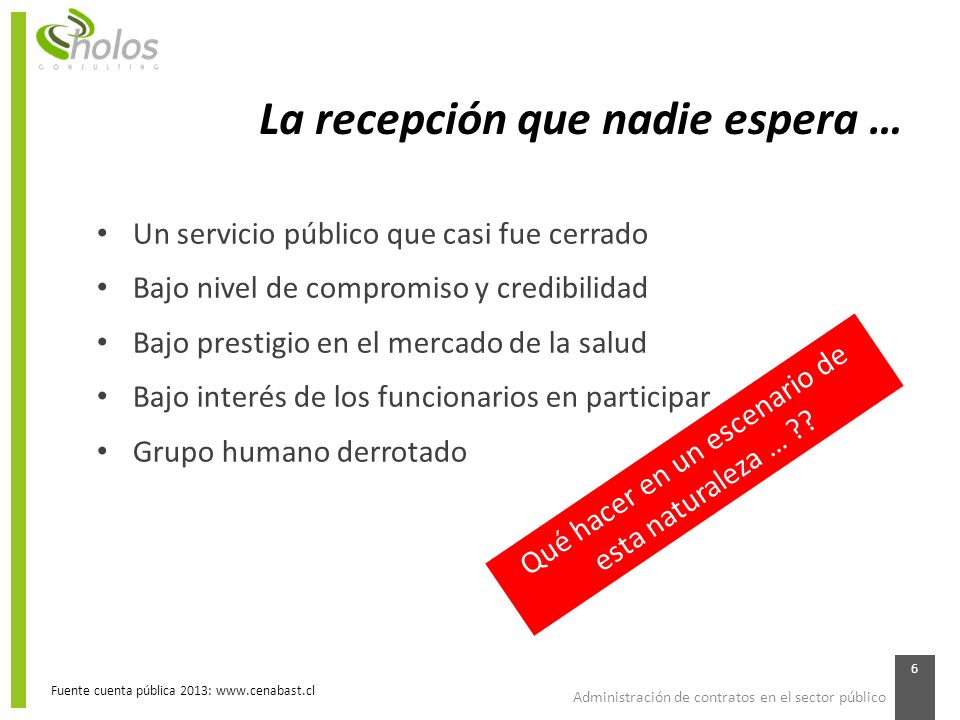 holos
CONSULTING

La recepción que nadie espera …

• Un servicio público que casi fue cerrado
• Bajo nivel de compromiso y credibilidad
• Bajo prestigio en el mercado de la salud
• Bajo interés de los funcionarios en participar
• Grupo humano derrotado

Qué hacer en un escenario de esta naturaleza … ??

Fuente cuenta pública 2013: www.cenabast.cl

Administración de contratos en el sector público

6